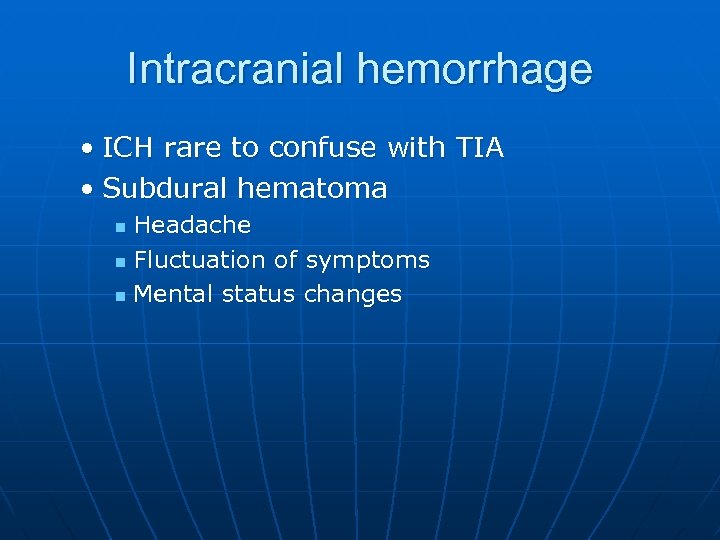 Intracranial hemorrhage

• ICH rare to confuse with TIA
• Subdural hematoma
  ▪ Headache
  ▪ Fluctuation of symptoms
  ▪ Mental status changes